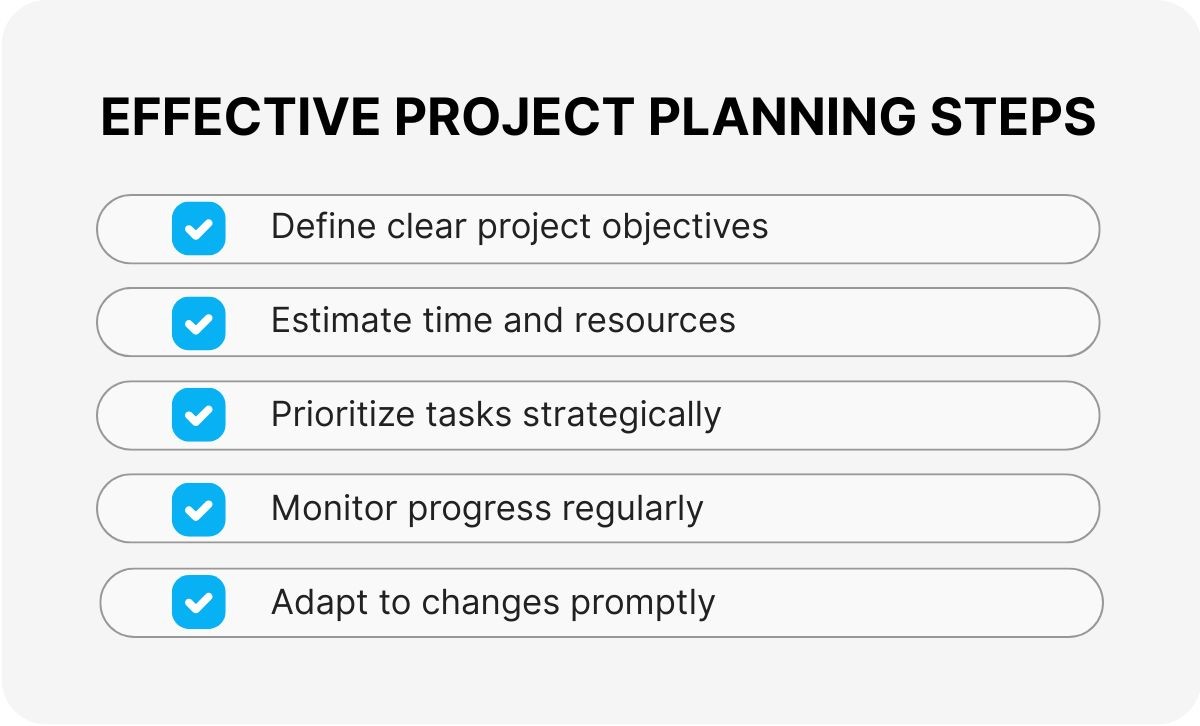 EFFECTIVE PROJECT PLANNING STEPS

Define clear project objectives

Estimate time and resources

Prioritize tasks strategically

Monitor progress regularly

Adapt to changes promptly